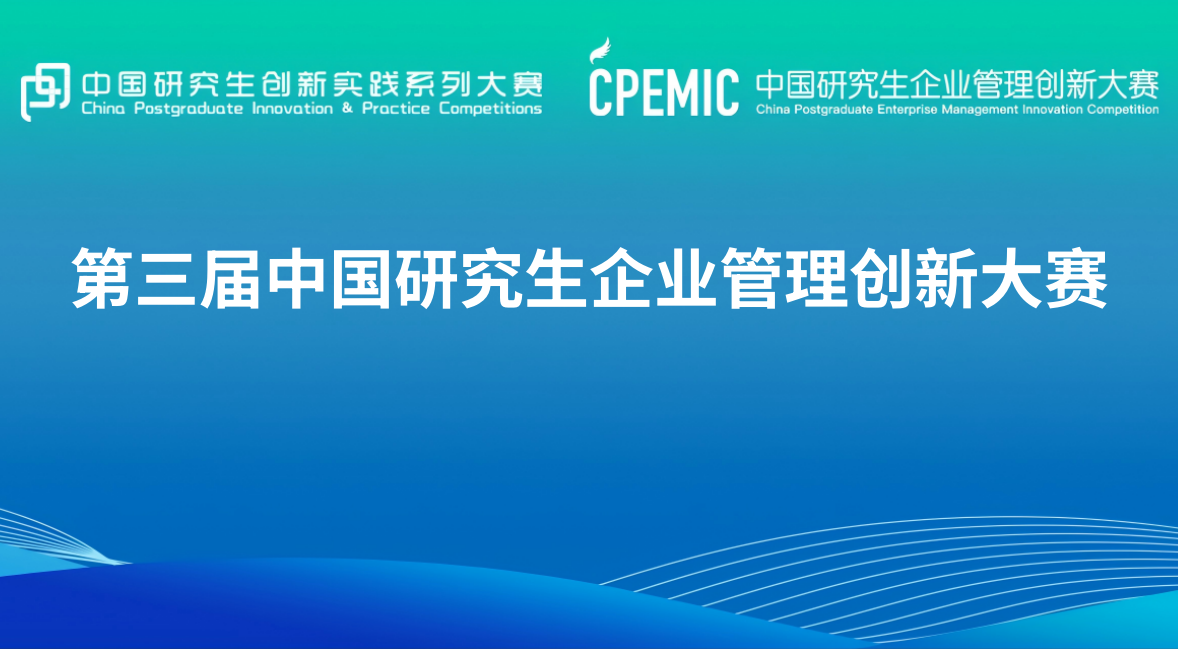 中国研究生创新实践系列大赛
China Postgraduate Innovation & Practice Competitions

CPEMIC 中国研究生企业管理创新大赛
China Postgraduate Enterprise Management Innovation Competition

第三届中国研究生企业管理创新大赛